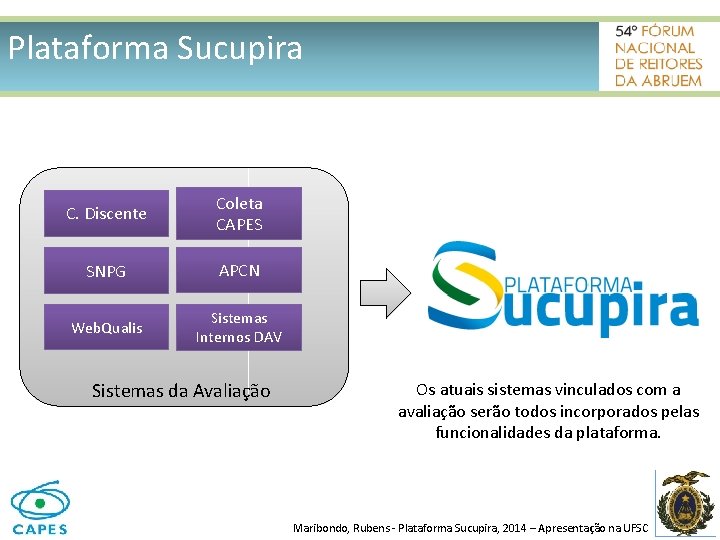 Plataforma Sucupira

54º FÓRUM NACIONAL DE REITORES DA ABRUEM

C. Discente

Coleta CAPES

SNPG

APCN

WebQualis

Sistemas Internos DAV

Sistemas da Avaliação

PLATAFORMA Sucupira

Os atuais sistemas vinculados com a avaliação serão todos incorporados pelas funcionalidades da plataforma.

CAPES

Maribondo, Rubens - Plataforma Sucupira, 2014 – Apresentação na UFSC